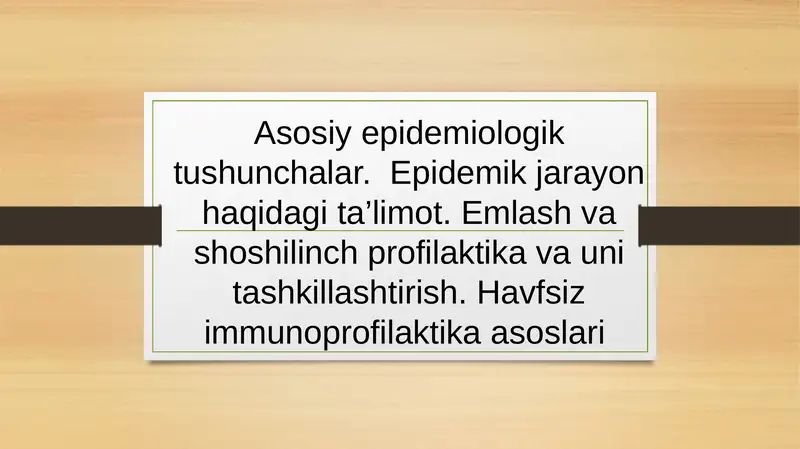 Asosiy epidemiologik tushunchalar.  Epidemik jarayon haqidagi ta’limot. Emlash va shoshilinch profilaktika va uni tashkillashtirish. Havfsiz immunoprofilaktika asoslari